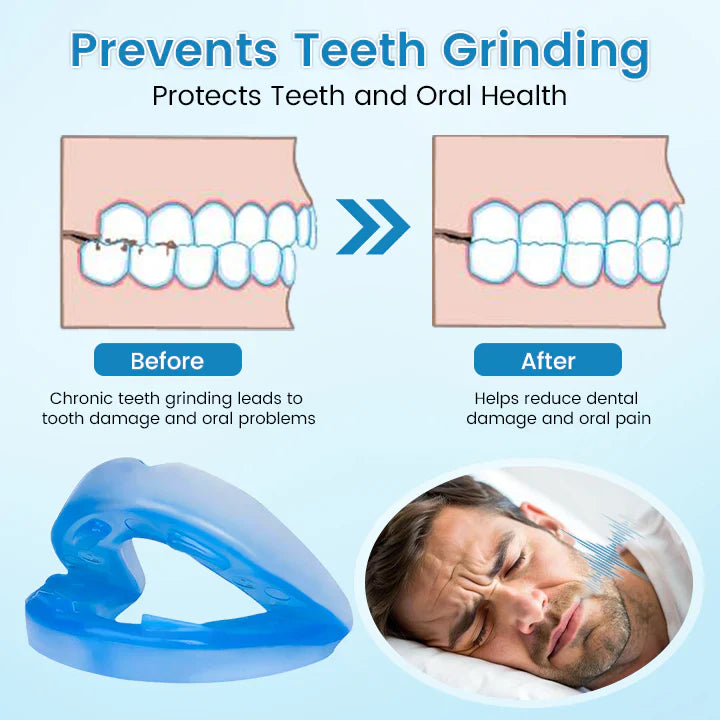 Prevents Teeth Grinding

Protects Teeth and Oral Health

Before

Chronic teeth grinding leads to tooth damage and oral problems

After

Helps reduce dental damage and oral pain